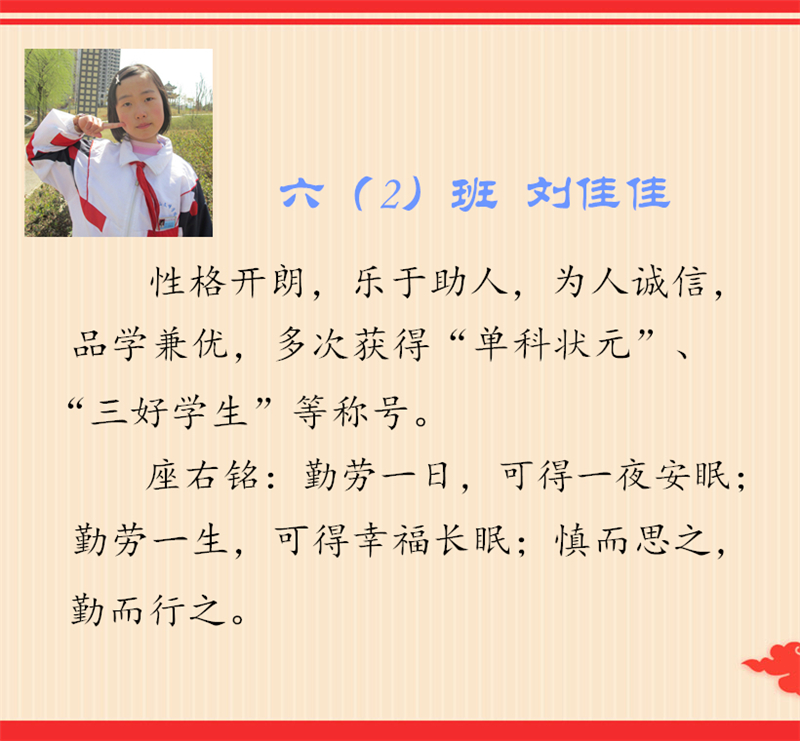 六（2）班 刘佳佳

性格开朗，乐于助人，为人诚信，品学兼优，多次获得“单科状元”、“三好学生”等称号。

座右铭：勤劳一日，可得一夜安眠；勤劳一生，可得幸福长眠；慎而思之，勤而行之。